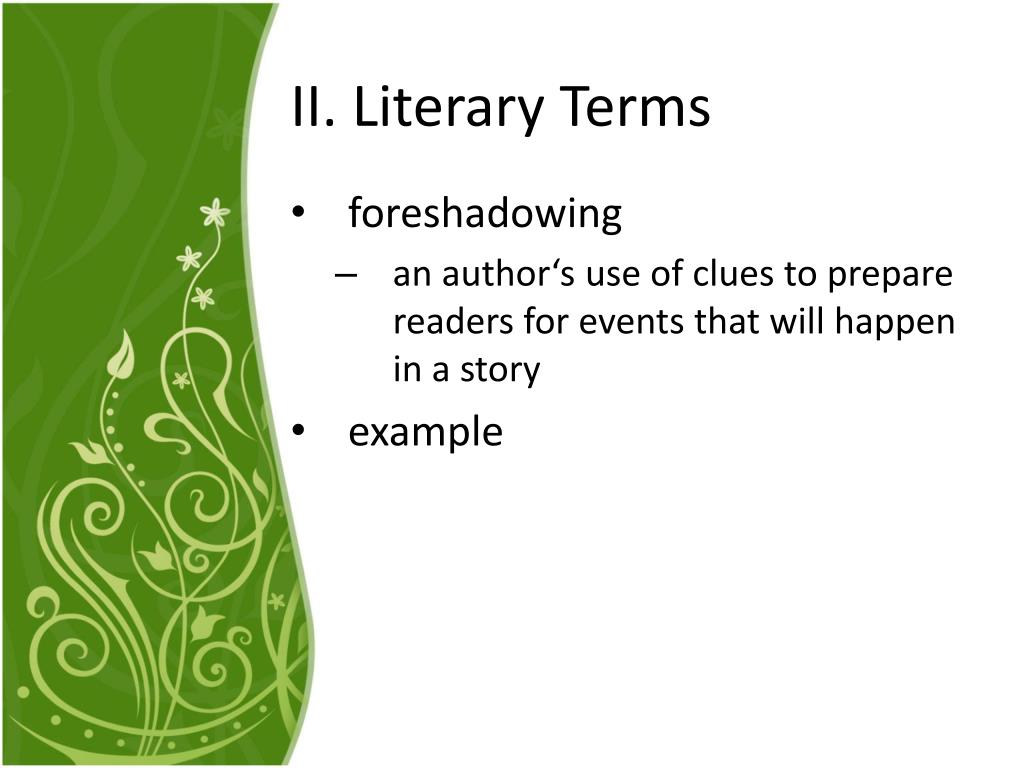 II. Literary Terms

• foreshadowing
– an author‘s use of clues to prepare readers for events that will happen in a story
• example